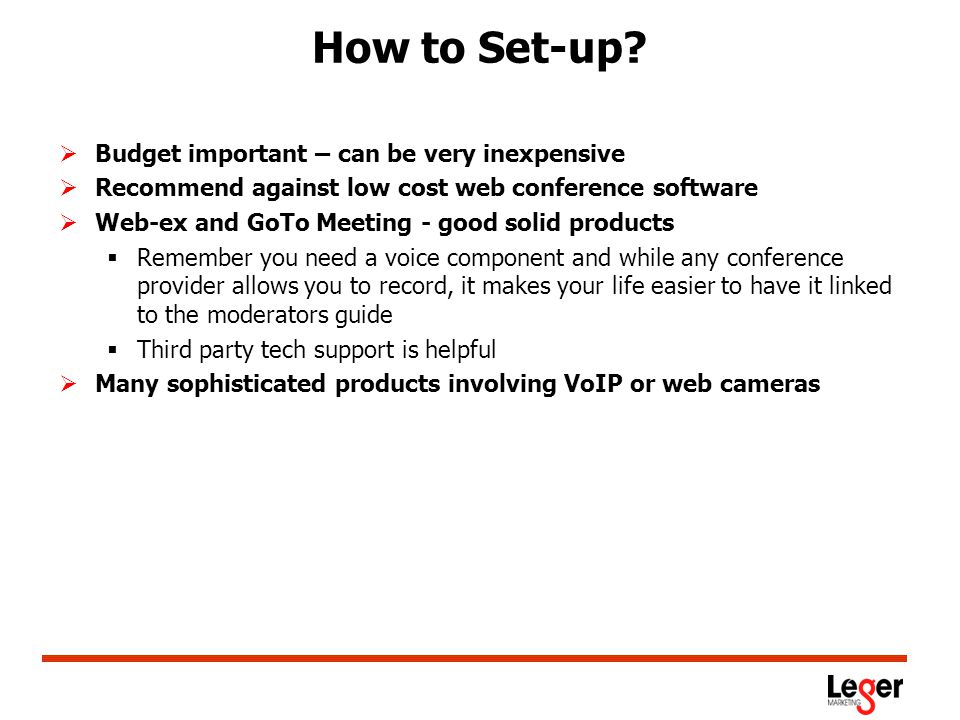 How to Set-up?

➢ Budget important – can be very inexpensive
➢ Recommend against low cost web conference software
➢ Web-ex and GoTo Meeting - good solid products
▪ Remember you need a voice component and while any conference provider allows you to record, it makes your life easier to have it linked to the moderators guide
▪ Third party tech support is helpful
➢ Many sophisticated products involving VoIP or web cameras

Leger
MARKETING